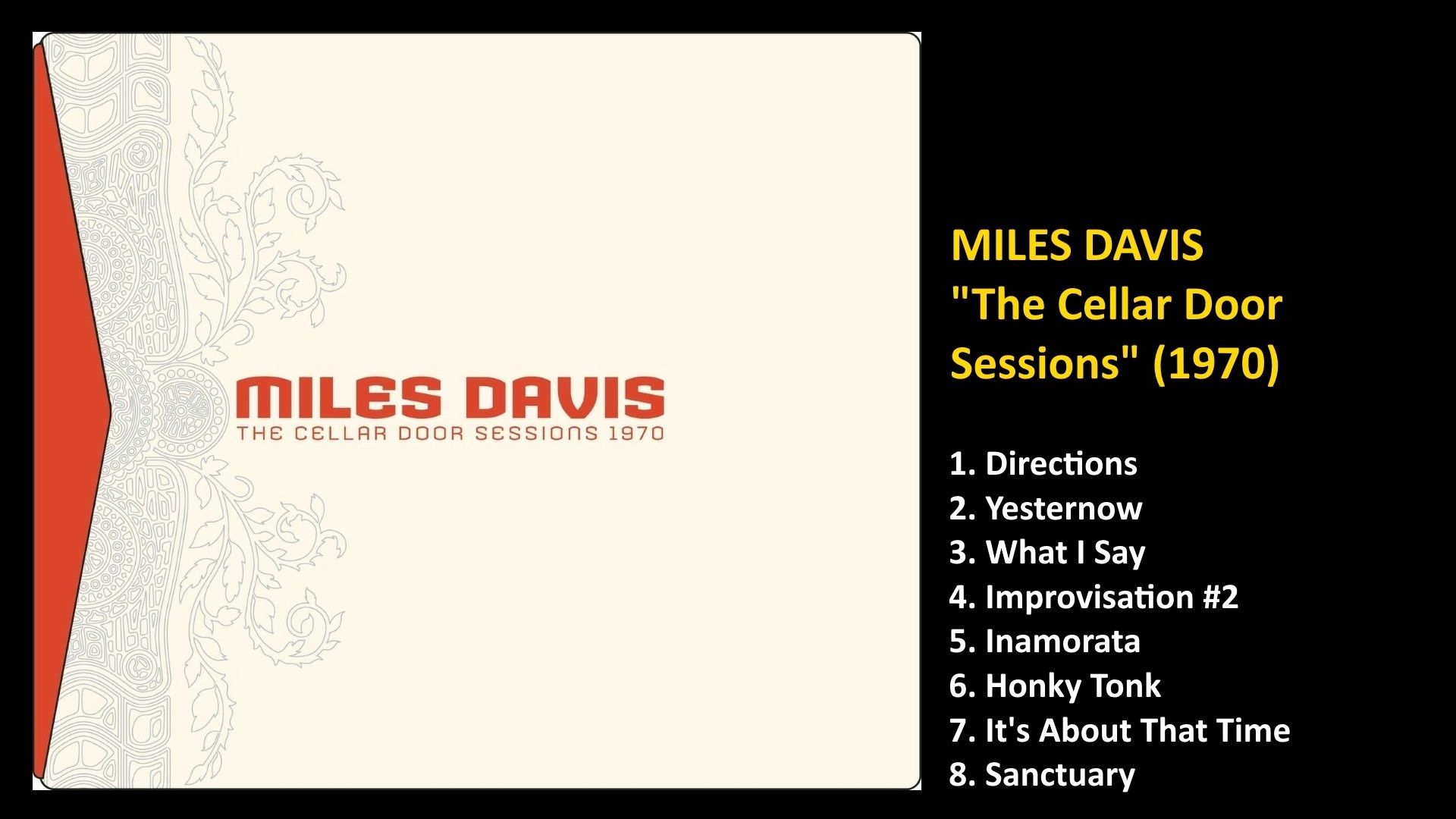 MILES DAVIS
THE CELLAR DOOR SESSIONS 1970

MILES DAVIS
"The Cellar Door Sessions" (1970)

1. Directions
2. Yesternow
3. What I Say
4. Improvisation #2
5. Inamorata
6. Honky Tonk
7. It's About That Time
8. Sanctuary